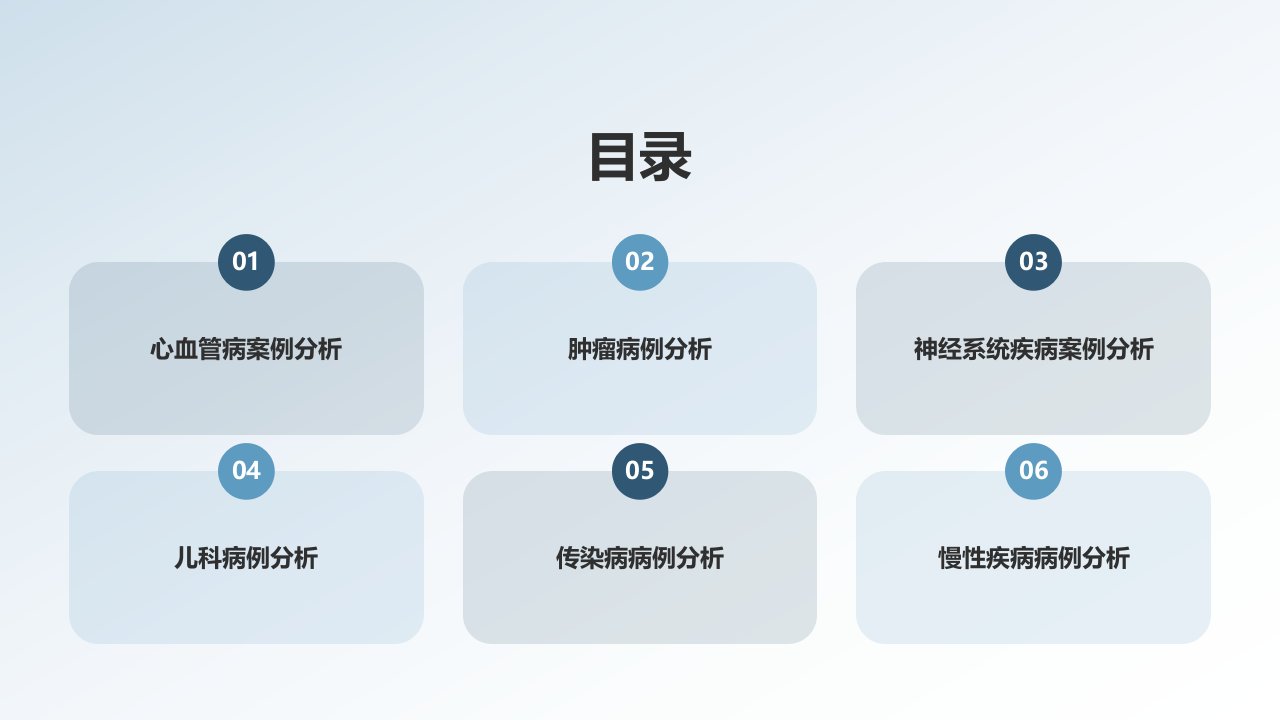 目录

01
心血管病案例分析

02
肿瘤病例分析

03
神经系统疾病案例分析

04
儿科病例分析

05
传染病病例分析

06
慢性疾病病例分析